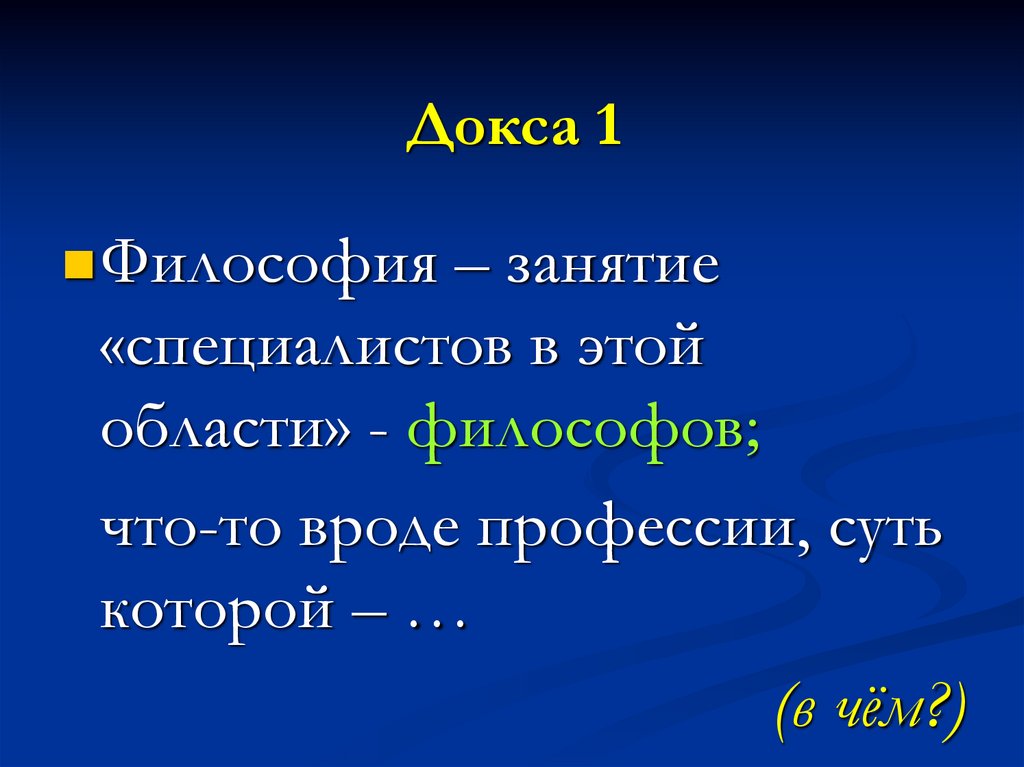 Докса 1

Философия – занятие «специалистов в этой области» - философов;

что-то вроде профессии, суть которой – …

(в чём?)